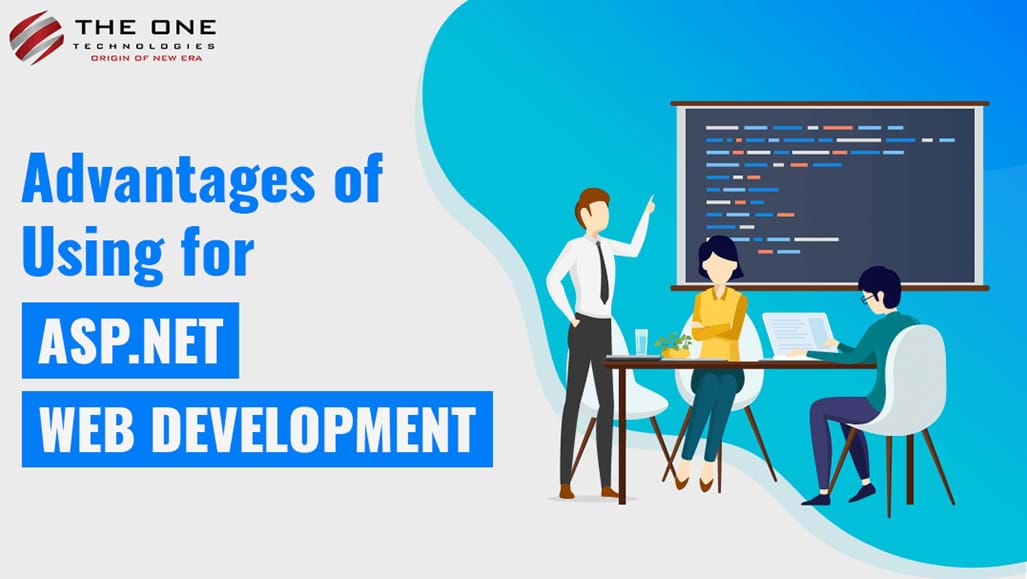 THE ONE
TECHNOLOGIES
ORIGIN OF NEW ERA

Advantages of Using for

ASP.NET

WEB DEVELOPMENT